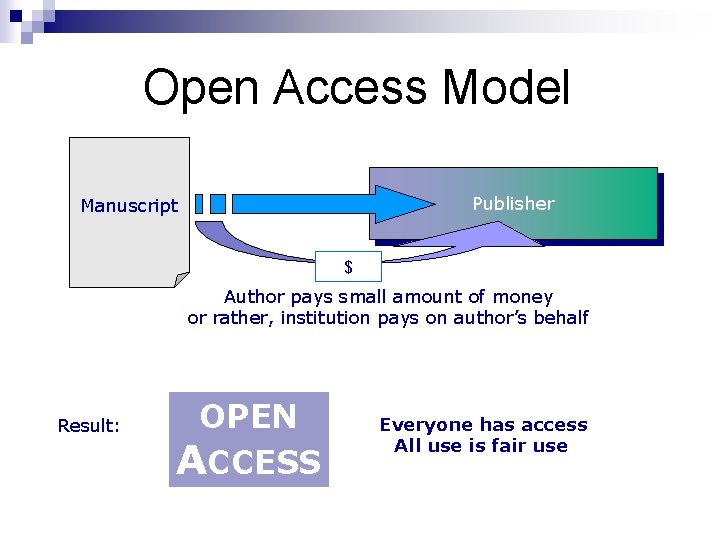 Open Access Model

Manuscript

Publisher

$

Author pays small amount of money
or rather, institution pays on author's behalf

Result:

OPEN
ACCESS

Everyone has access
All use is fair use